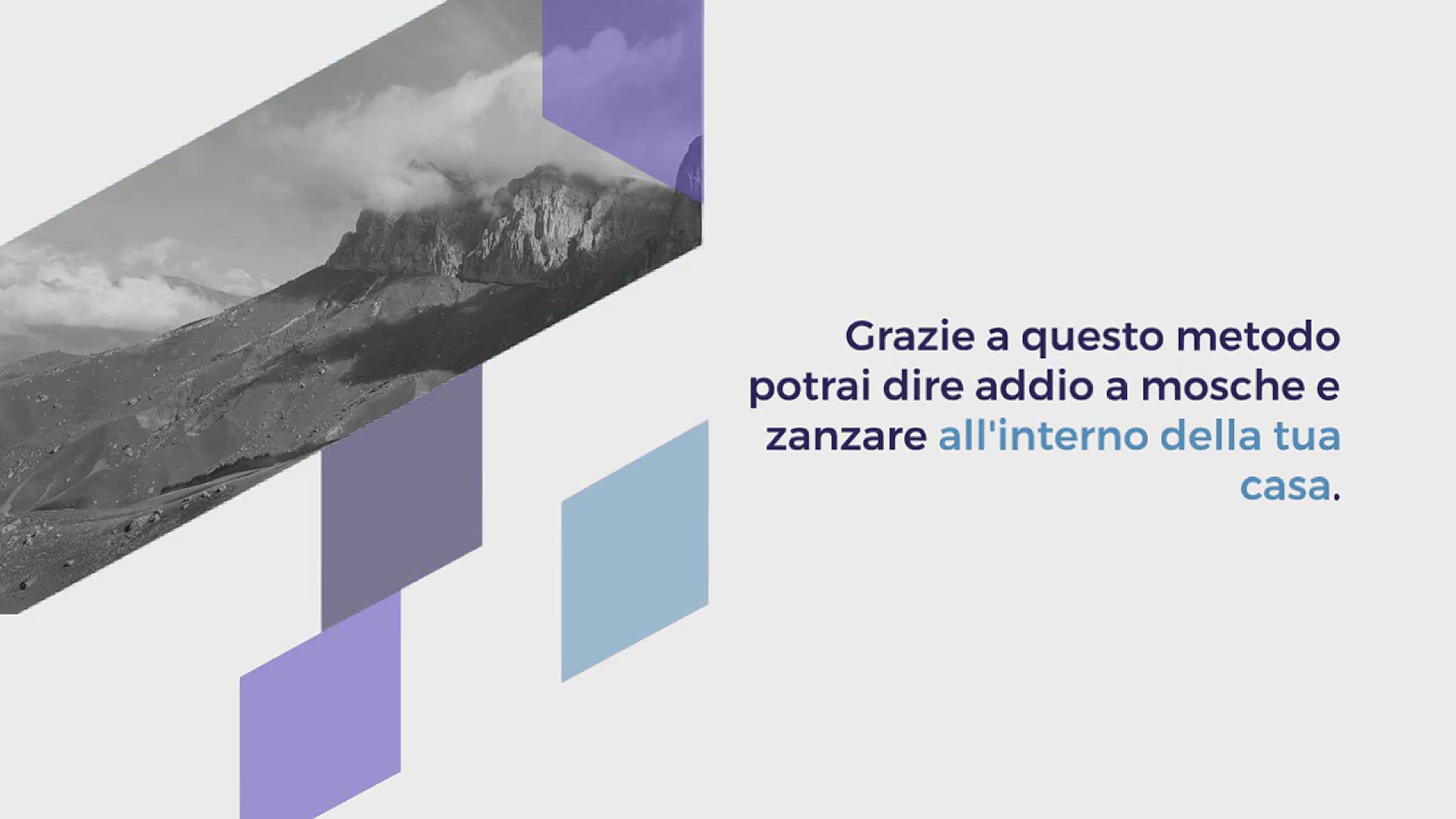 Grazie a questo metodo potrai dire addio a mosche e zanzare all'interno della tua casa.